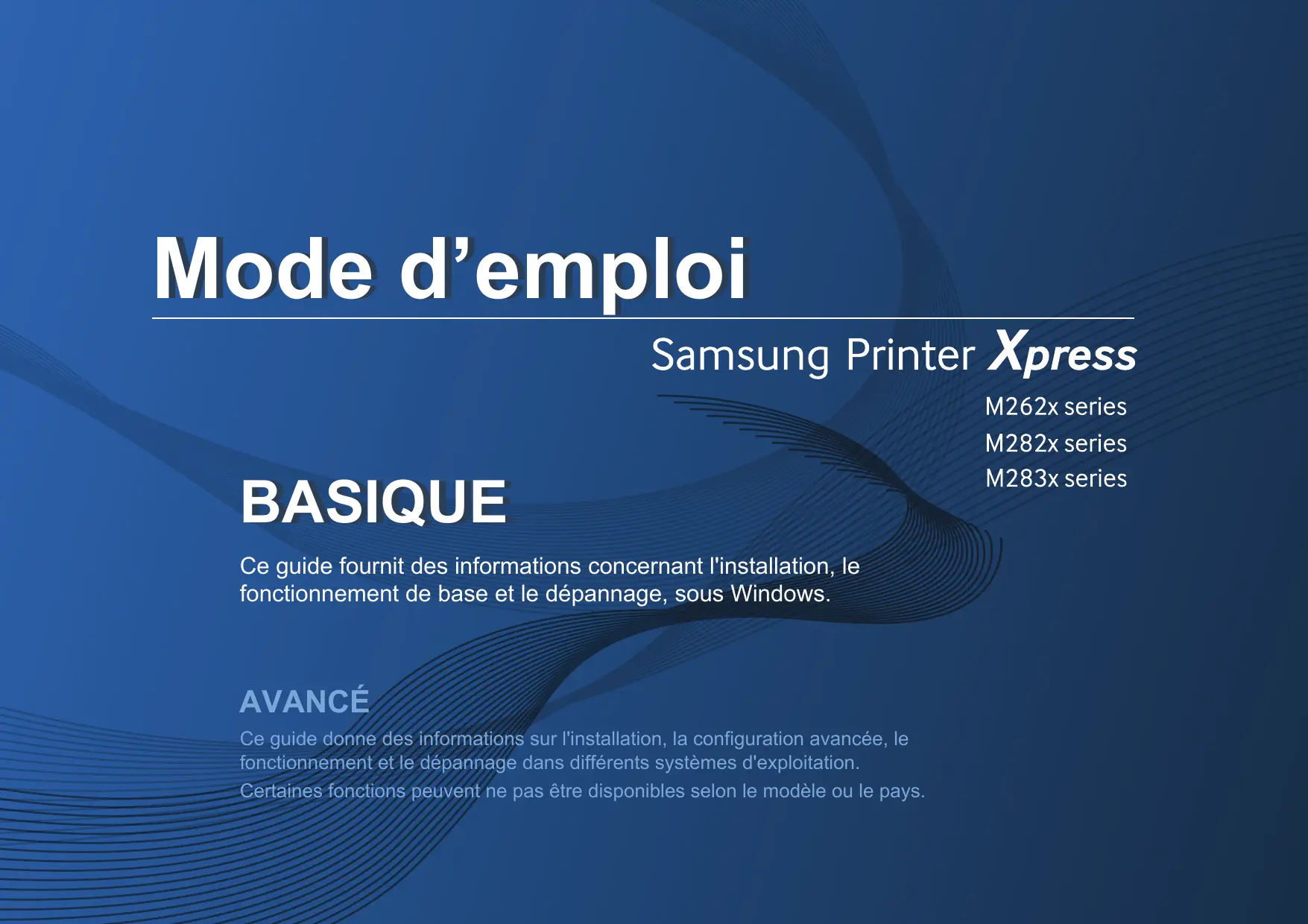 Mode d’emploi

Samsung Printer Xpress

M262x series
M282x series
M283x series

BASIQUE

Ce guide fournit des informations concernant l'installation, le fonctionnement de base et le dépannage, sous Windows.

AVANCÉ

Ce guide donne des informations sur l'installation, la configuration avancée, le fonctionnement et le dépannage dans différents systèmes d'exploitation.

Certaines fonctions peuvent ne pas être disponibles selon le modèle ou le pays.